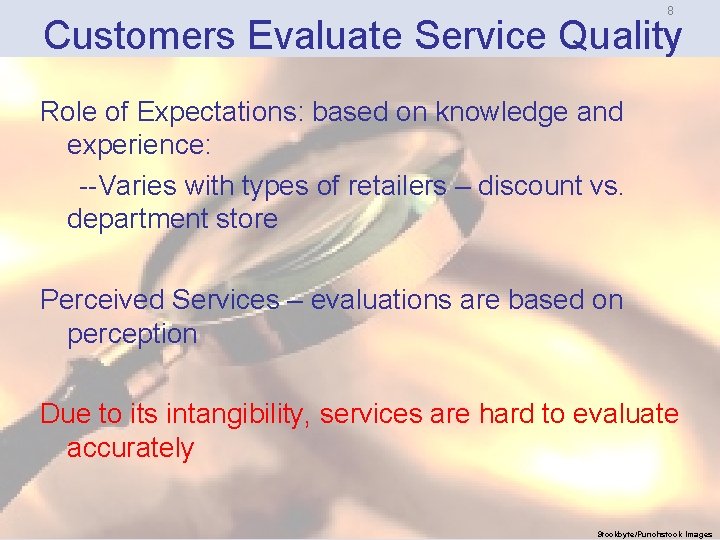 8

Customers Evaluate Service Quality

Role of Expectations: based on knowledge and experience:

--Varies with types of retailers – discount vs. department store

Perceived Services – evaluations are based on perception

Due to its intangibility, services are hard to evaluate accurately

Stockbyte/Punchstock Images